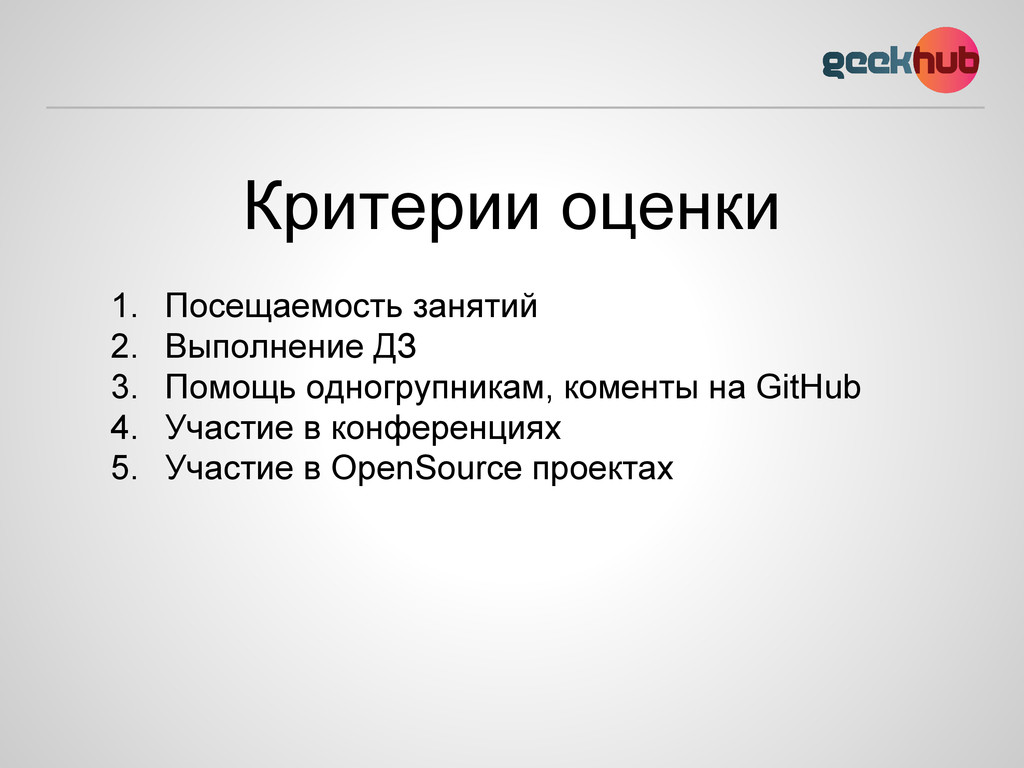 geekhub

Критерии оценки

1. Посещаемость занятий
2. Выполнение ДЗ
3. Помощь одногрупникам, коменты на GitHub
4. Участие в конференциях
5. Участие в OpenSource проектах